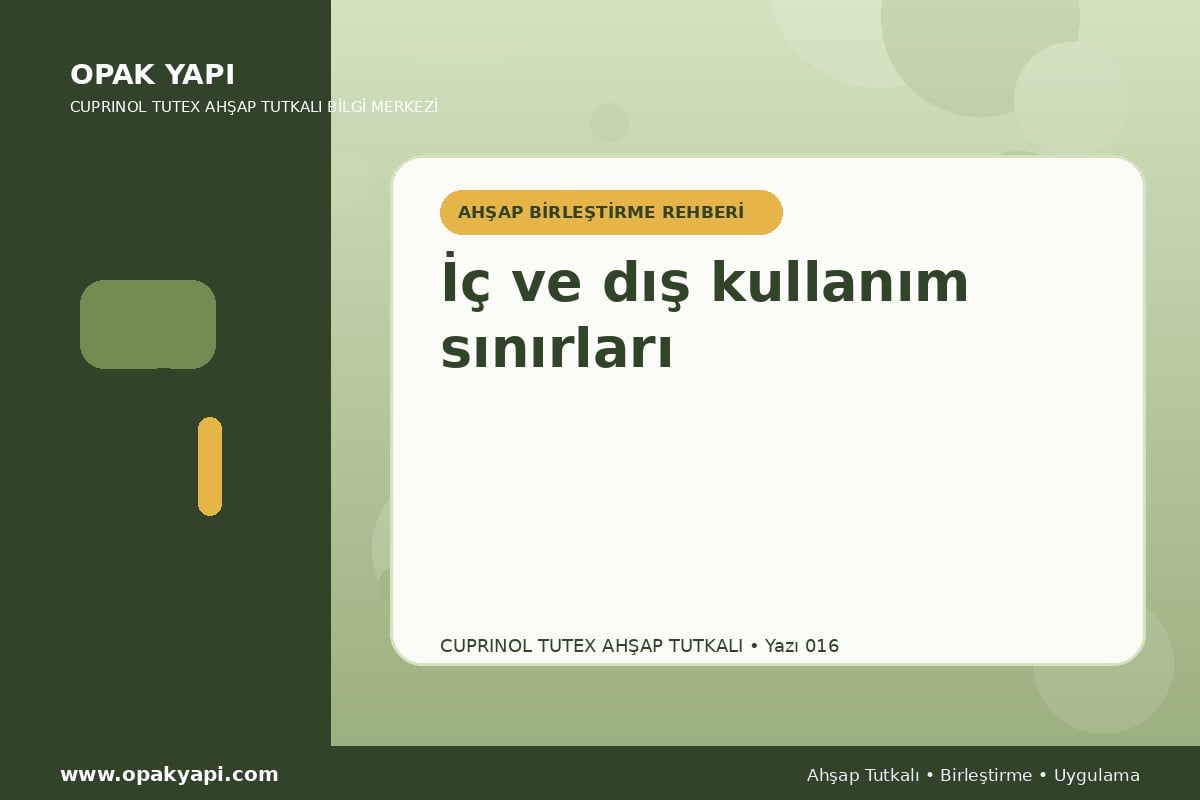 OPAK YAPI
CUPRINOL TUTEX AHŞAP TUTKALI BİLGİ MERKEZİ

AHŞAP BİRLEŞTİRME REHBERİ

İç ve dış kullanım sınırları

CUPRINOL TUTEX AHŞAP TUTKALI • Yazı 016

www.opakyapi.com

Ahşap Tutkalı • Birleştirme • Uygulama